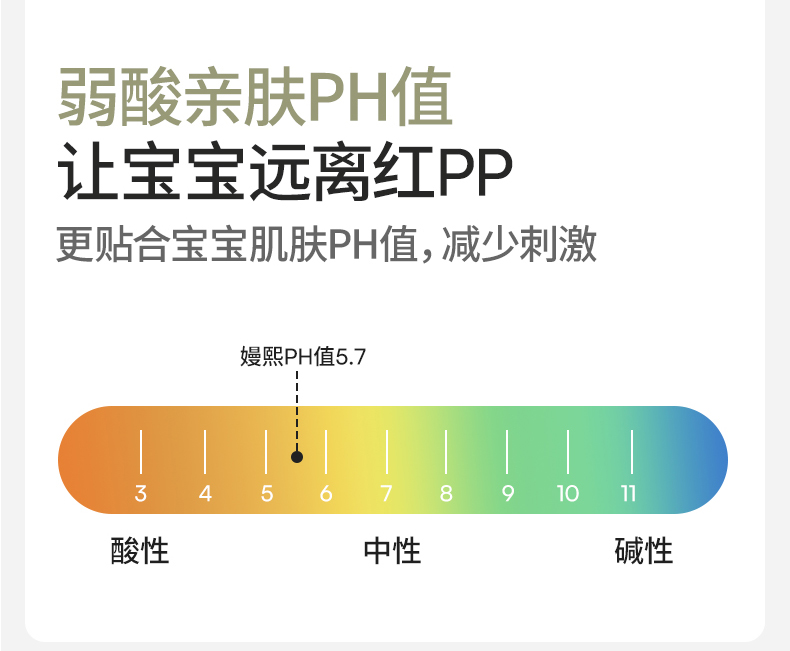 弱酸亲肤PH值
让宝宝远离红PP
更贴合宝宝肌肤PH值，减少刺激

嫚熙PH值5.7

3 4 5 6 7 8 9 10 11

酸性 中性 碱性